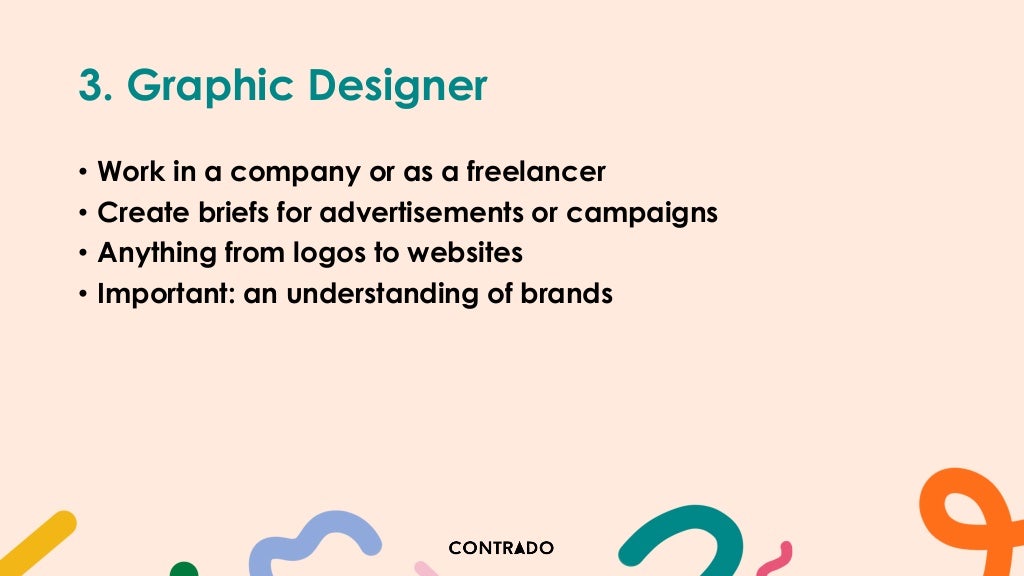 3. Graphic Designer

• Work in a company or as a freelancer
• Create briefs for advertisements or campaigns
• Anything from logos to websites
• Important: an understanding of brands

CONTRADO